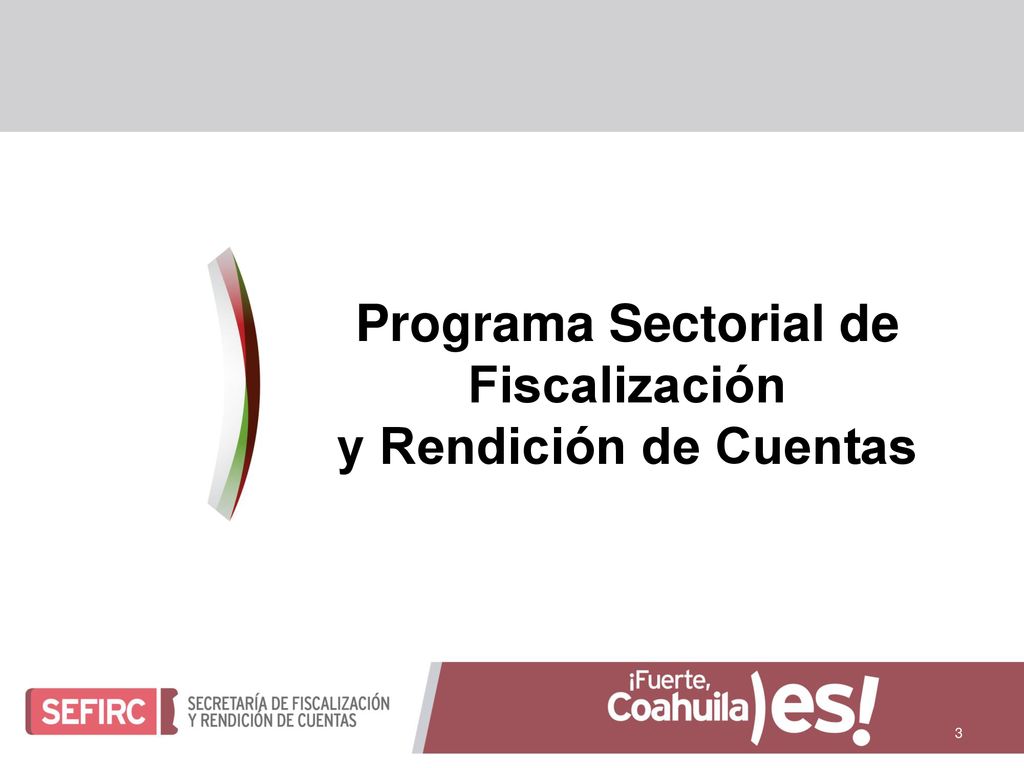 Programa Sectorial de Fiscalización
y Rendición de Cuentas

SEFIRC SECRETARÍA DE FISCALIZACIÓN Y RENDICIÓN DE CUENTAS

¡Fuerte, Coahuila es!

3